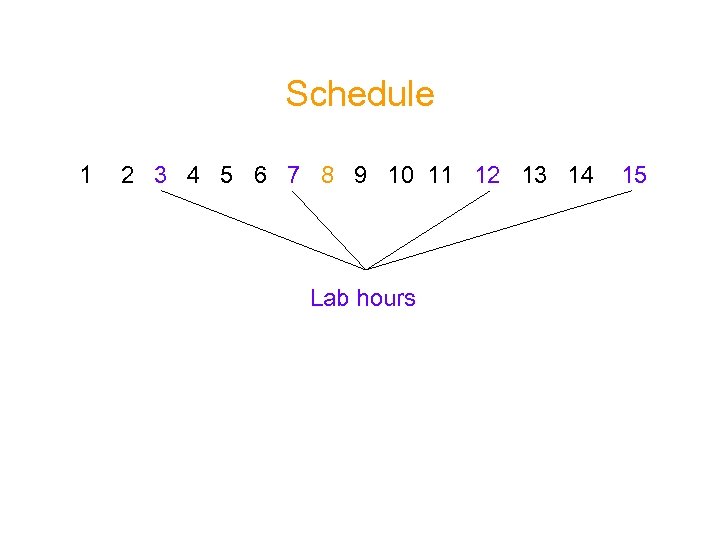 Schedule

1 2 3 4 5 6 7 8 9 10 11 12 13 14 15

Lab hours